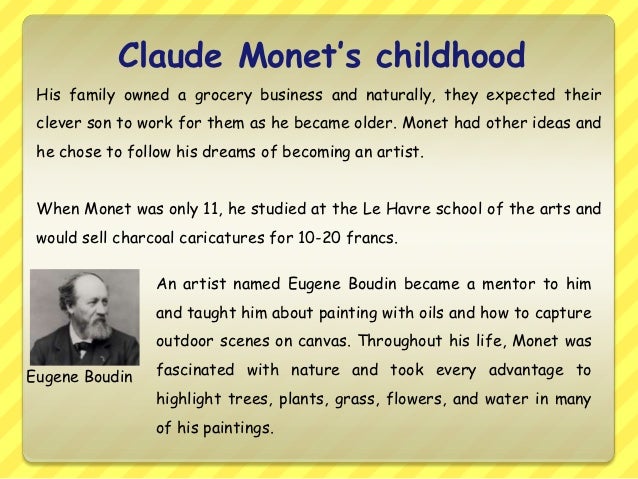 Claude Monet's childhood

His family owned a grocery business and naturally, they expected their clever son to work for them as he became older. Monet had other ideas and he chose to follow his dreams of becoming an artist.

When Monet was only 11, he studied at the Le Havre school of the arts and would sell charcoal caricatures for 10-20 francs.

Eugene Boudin

An artist named Eugene Boudin became a mentor to him and taught him about painting with oils and how to capture outdoor scenes on canvas. Throughout his life, Monet was fascinated with nature and took every advantage to highlight trees, plants, grass, flowers, and water in many of his paintings.